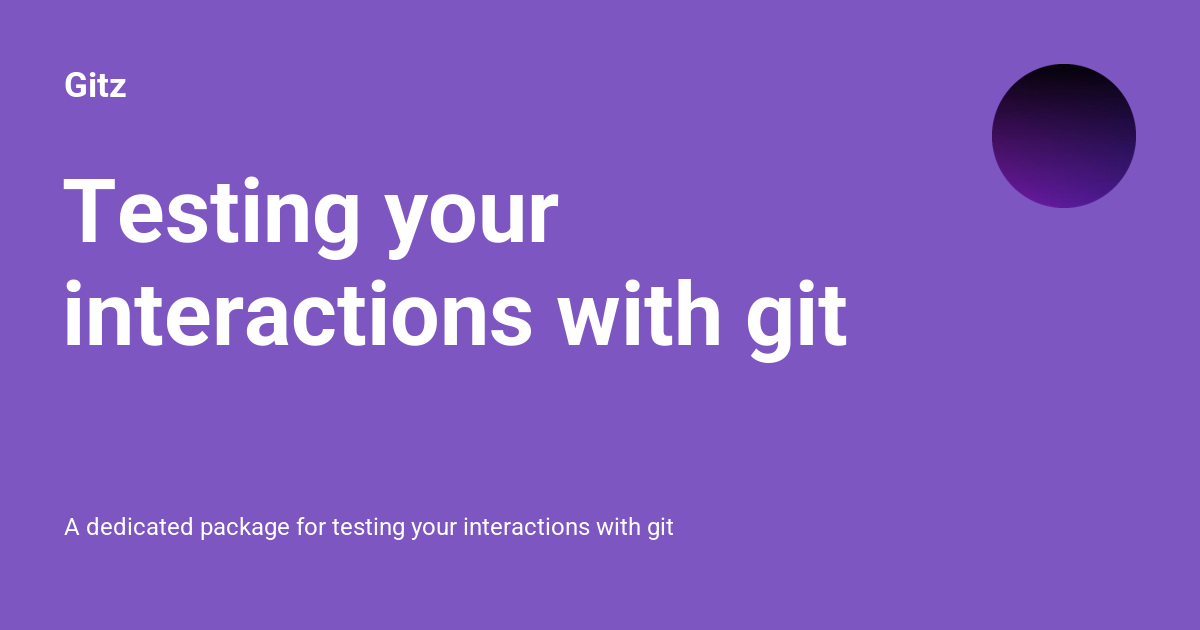 Gitz

Testing your interactions with git

A dedicated package for testing your interactions with git